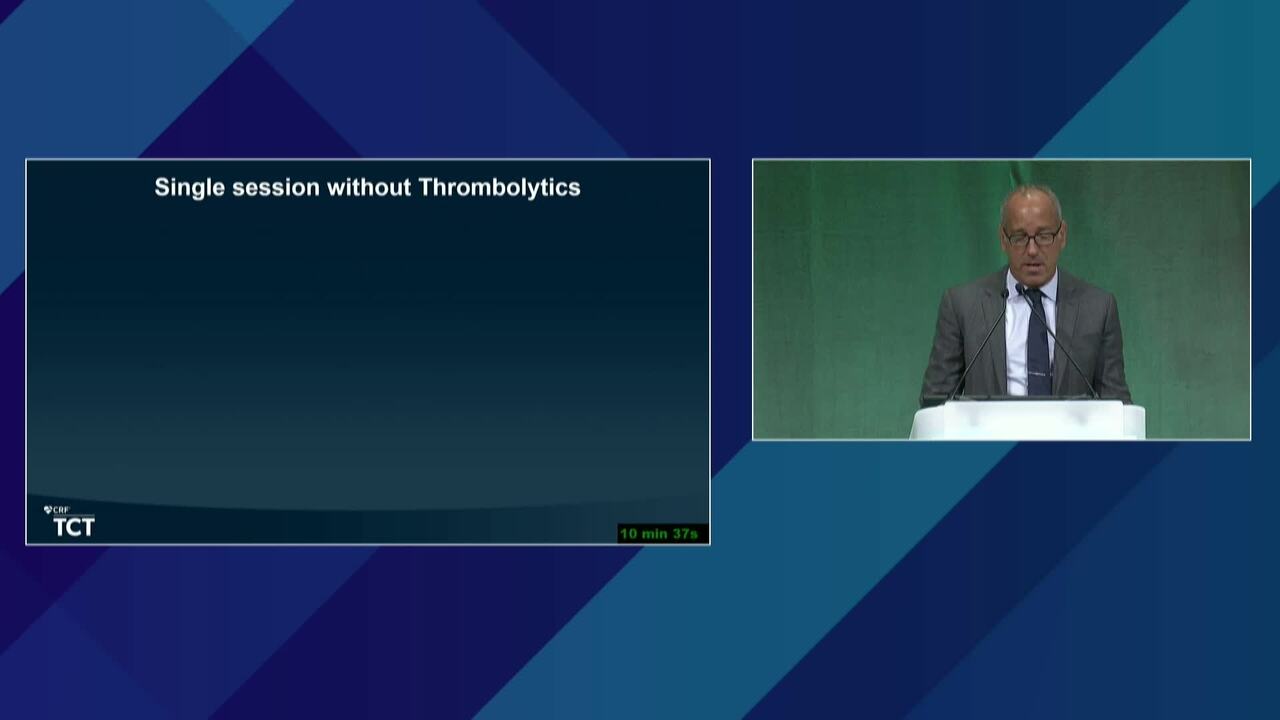 Single session without Thrombolytics

CRF
TCT

10 min 37s